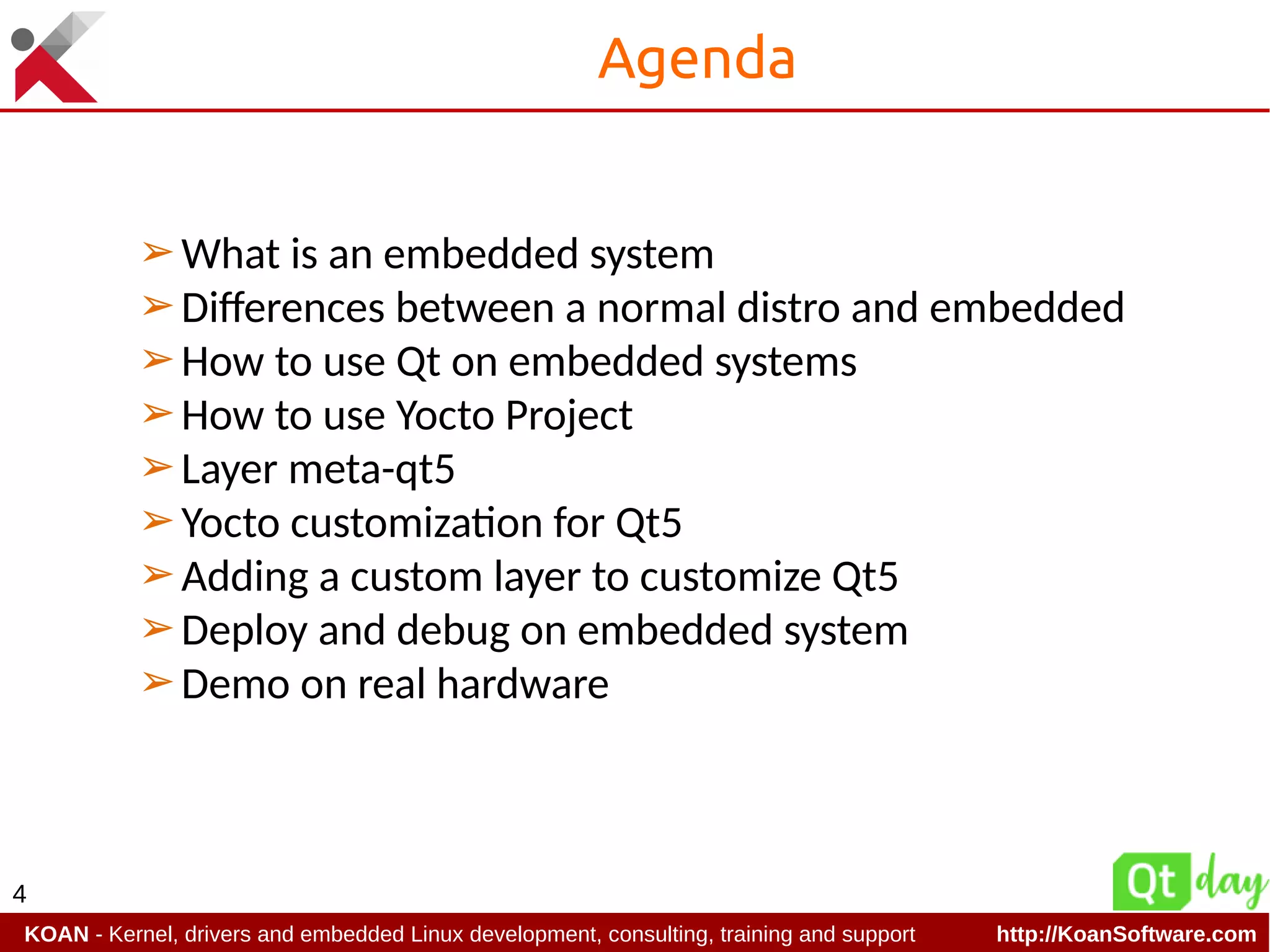 Agenda

➢ What is an embedded system
➢ Differences between a normal distro and embedded
➢ How to use Qt on embedded systems
➢ How to use Yocto Project
➢ Layer meta-qt5
➢ Yocto customization for Qt5
➢ Adding a custom layer to customize Qt5
➢ Deploy and debug on embedded system
➢ Demo on real hardware

4

Qt day

KOAN - Kernel, drivers and embedded Linux development, consulting, training and support http://KoanSoftware.com